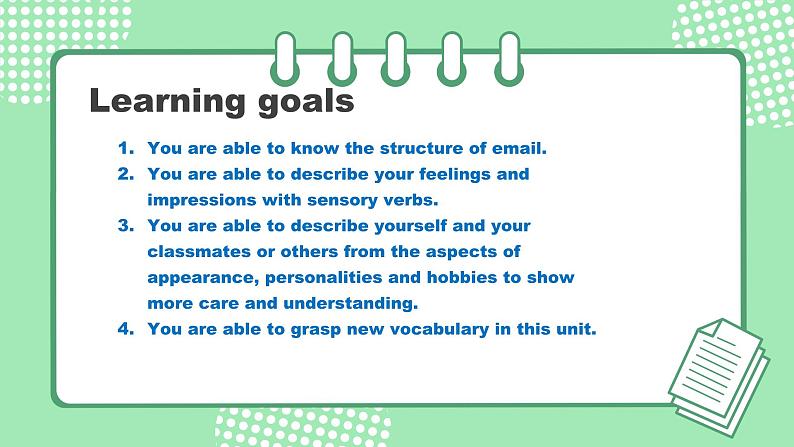 Learning goals

1. You are able to know the structure of email.
2. You are able to describe your feelings and impressions with sensory verbs.
3. You are able to describe yourself and your classmates or others from the aspects of appearance, personalities and hobbies to show more care and understanding.
4. You are able to grasp new vocabulary in this unit.